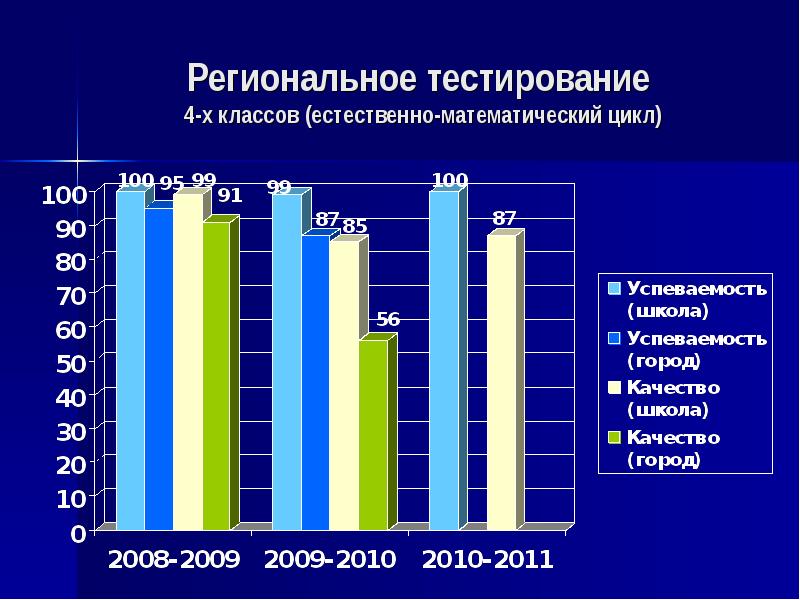 Региональное тестирование
4-х классов (естественно-математический цикл)

100 95 99 91 99 87 85 56 100 87

100
90
80
70
60
50
40
30
20
10
0

2008-2009 2009-2010 2010-2011

Успеваемость (школа)
Успеваемость (город)
Качество (школа)
Качество (город)